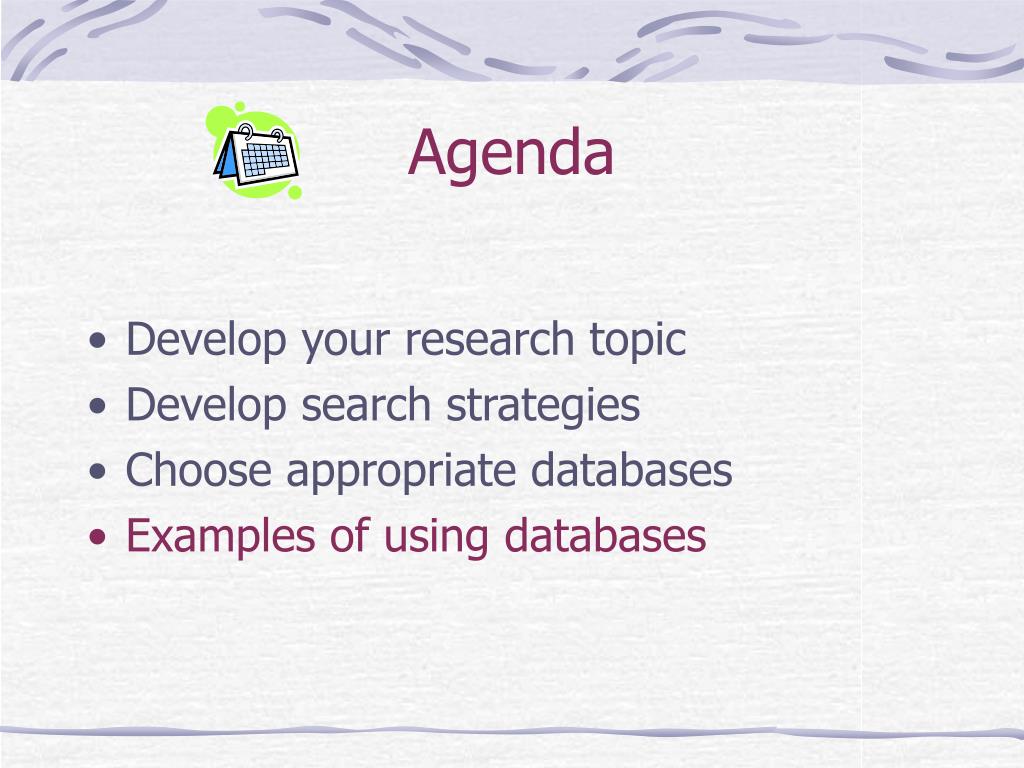 Agenda

• Develop your research topic
• Develop search strategies
• Choose appropriate databases
• Examples of using databases